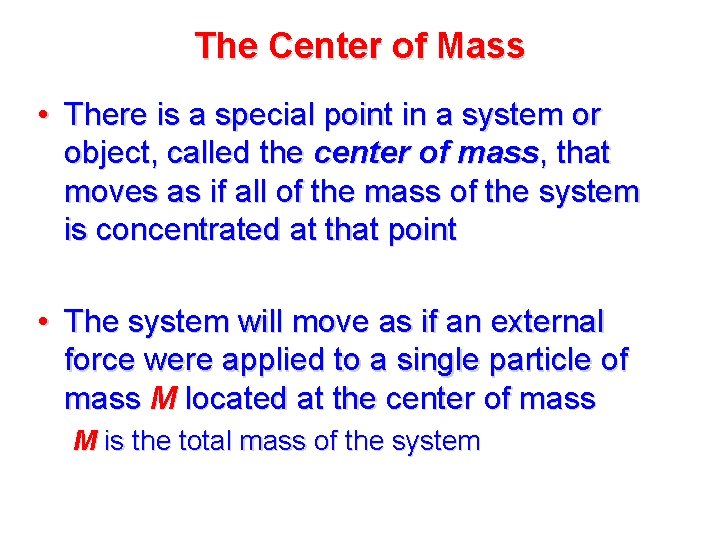 The Center of Mass

• There is a special point in a system or object, called the center of mass, that moves as if all of the mass of the system is concentrated at that point

• The system will move as if an external force were applied to a single particle of mass M located at the center of mass

M is the total mass of the system